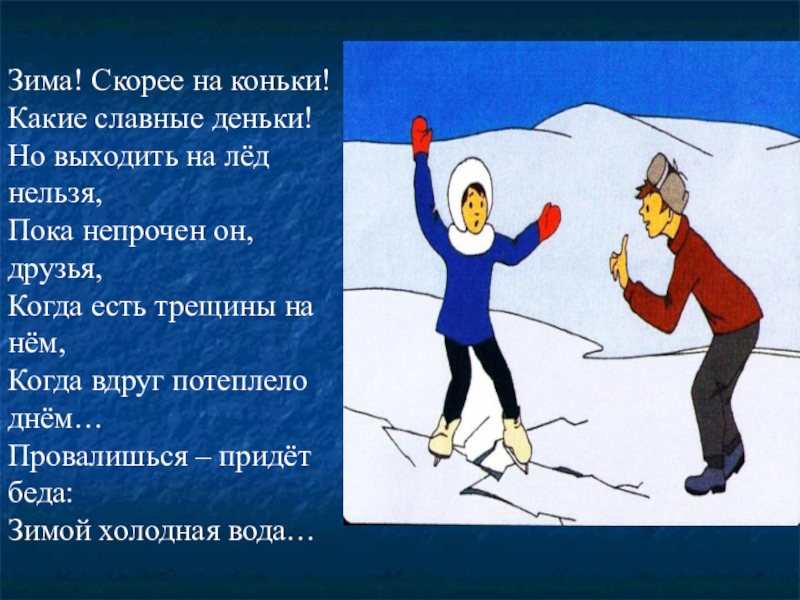 Зима! Скорее на коньки!
Какие славные деньки!
Но выходить на лёд нельзя,
Пока непрочен он, друзья,
Когда есть трещины на нём,
Когда вдруг потеплело днём…
Провалишься – придёт беда:
Зимой холодная вода…